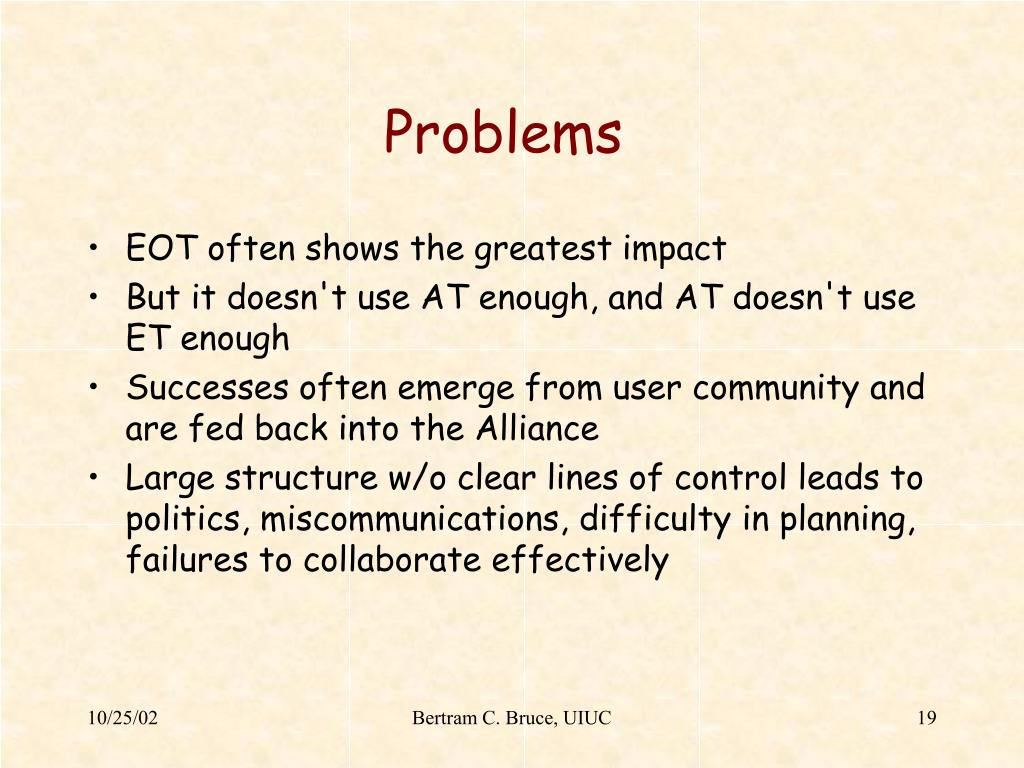 Problems

• EOT often shows the greatest impact
• But it doesn't use AT enough, and AT doesn't use ET enough
• Successes often emerge from user community and are fed back into the Alliance
• Large structure w/o clear lines of control leads to politics, miscommunications, difficulty in planning, failures to collaborate effectively

10/25/02

Bertram C. Bruce, UIUC

19